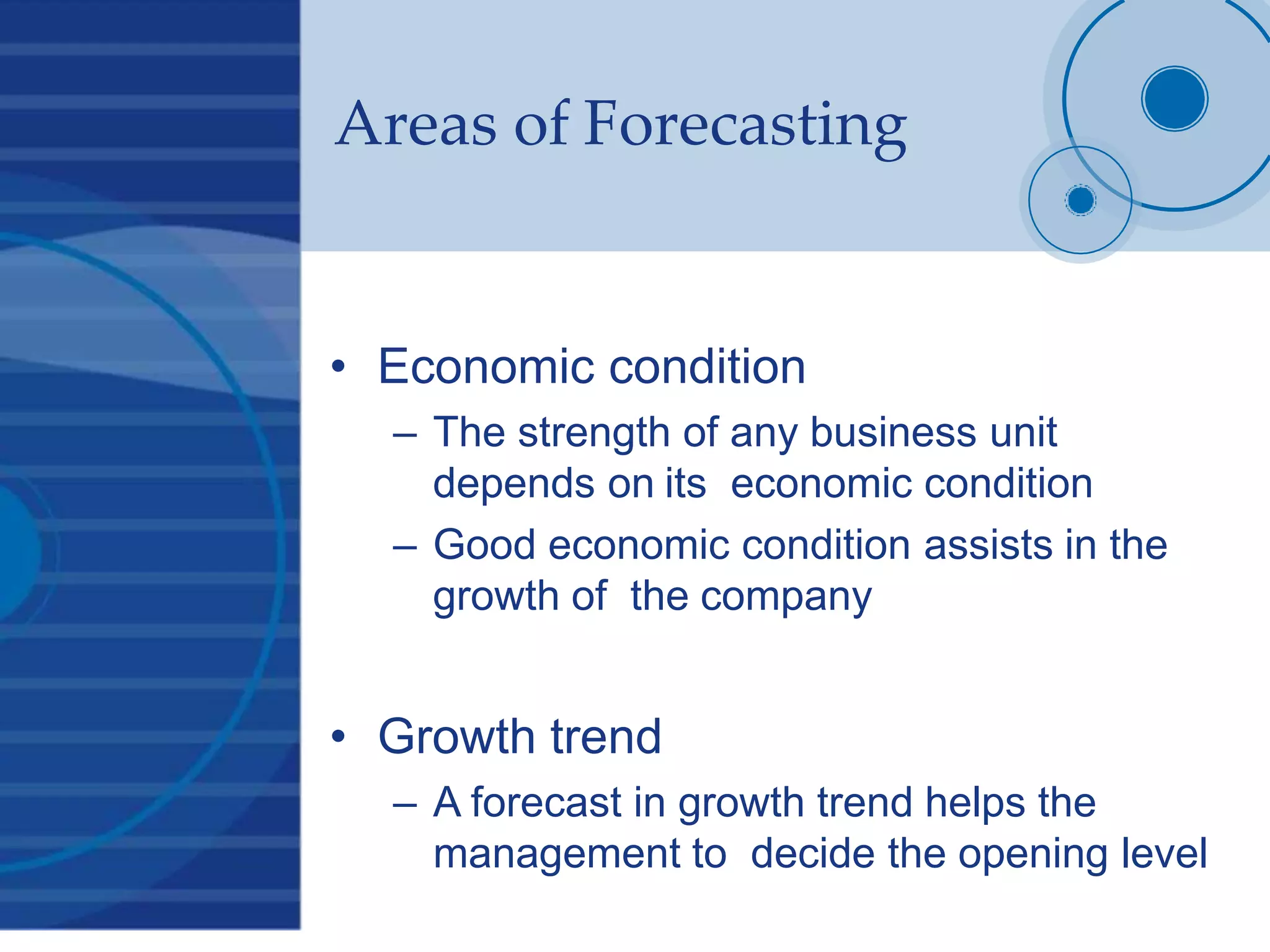 Areas of Forecasting

• Economic condition
– The strength of any business unit depends on its economic condition
– Good economic condition assists in the growth of the company

• Growth trend
– A forecast in growth trend helps the management to decide the opening level